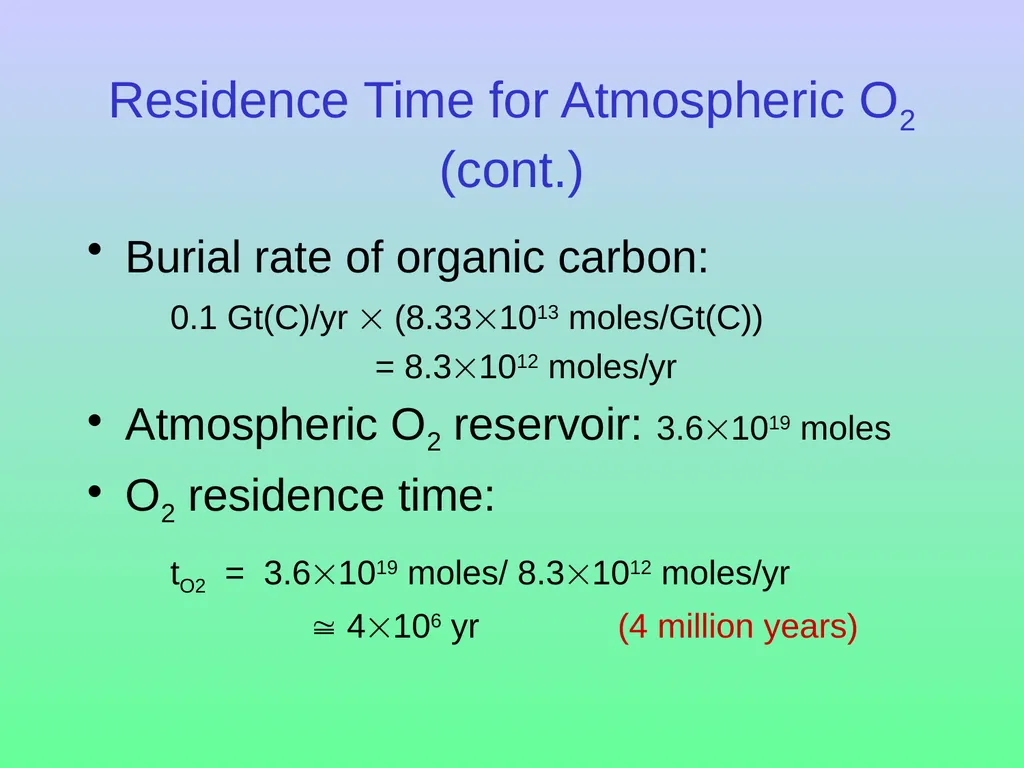 Residence Time for Atmospheric $O_2$ (cont.)

• Burial rate of organic carbon:

0.1 Gt(C)/yr $\times$ (8.33$\times 10^{13}$ moles/Gt(C))

= 8.3$\times 10^{12}$ moles/yr

• Atmospheric $O_2$ reservoir: 3.6$\times 10^{19}$ moles

• $O_2$ residence time:

$t_{O2}$ = 3.6$\times 10^{19}$ moles/ 8.3$\times 10^{12}$ moles/yr

$\cong$ 4$\times 10^{6}$ yr (4 million years)